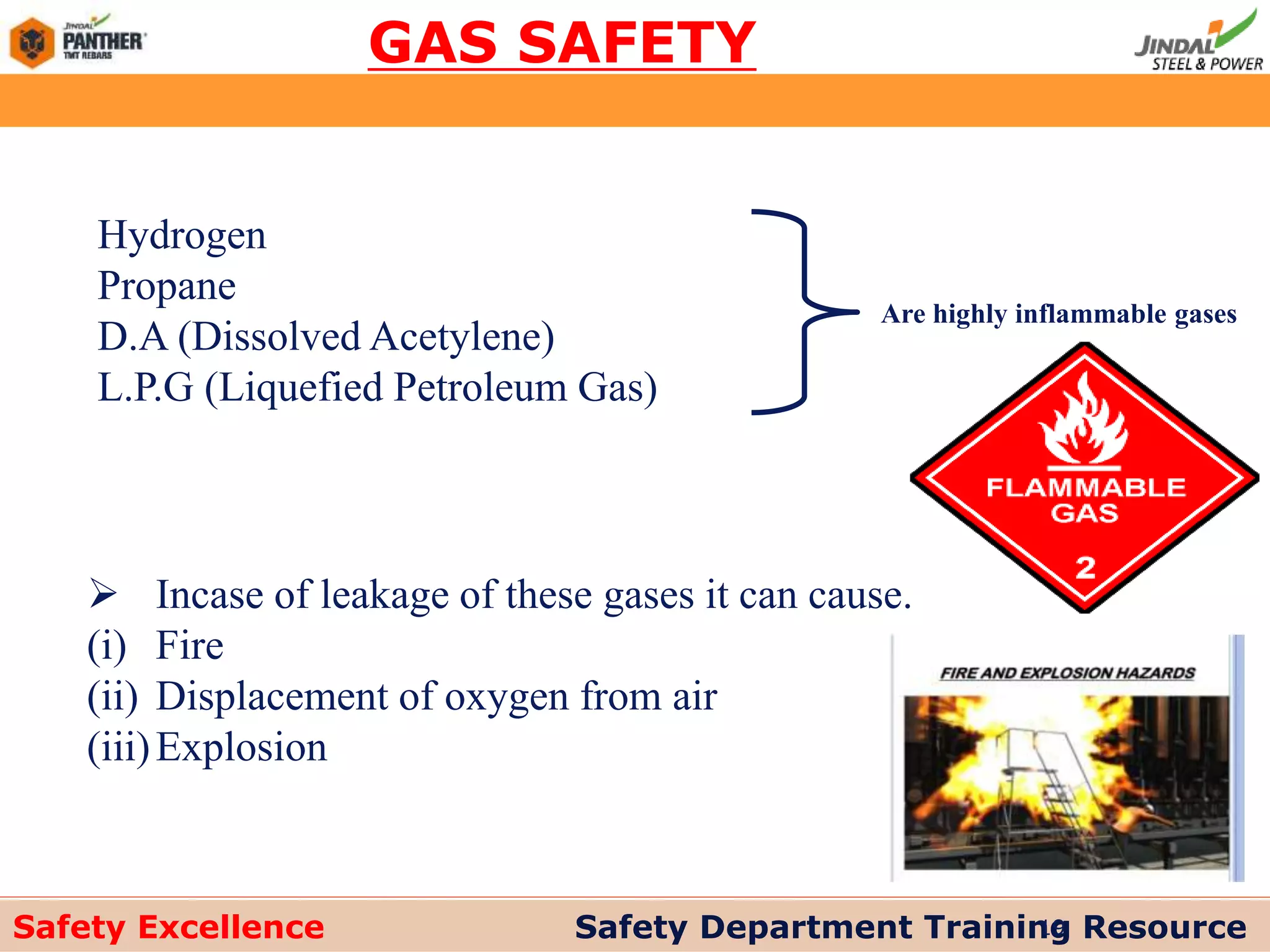 JINDAL PANTHER TMT REBARS

GAS SAFETY

JINDAL STEEL & POWER

Hydrogen
Propane
D.A (Dissolved Acetylene)
L.P.G (Liquefied Petroleum Gas)

Are highly inflammable gases

FLAMMABLE GAS
2

➢ Incase of leakage of these gases it can cause.
(i) Fire
(ii) Displacement of oxygen from air
(iii) Explosion

FIRE AND EXPLOSION HAZARDS

Safety Excellence

Safety Department Training Resource